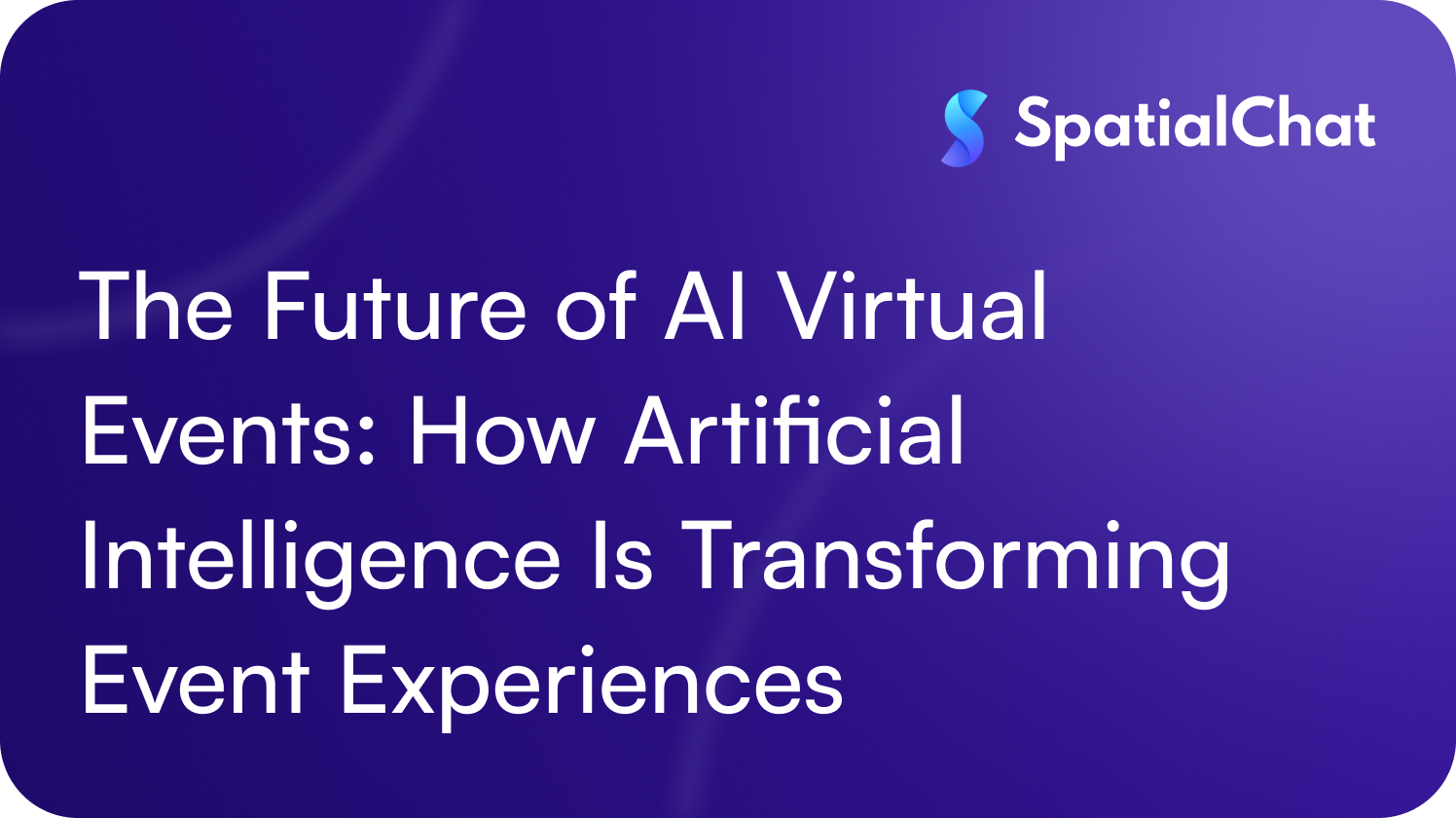 SpatialChat

The Future of AI Virtual Events: How Artificial Intelligence Is Transforming Event Experiences